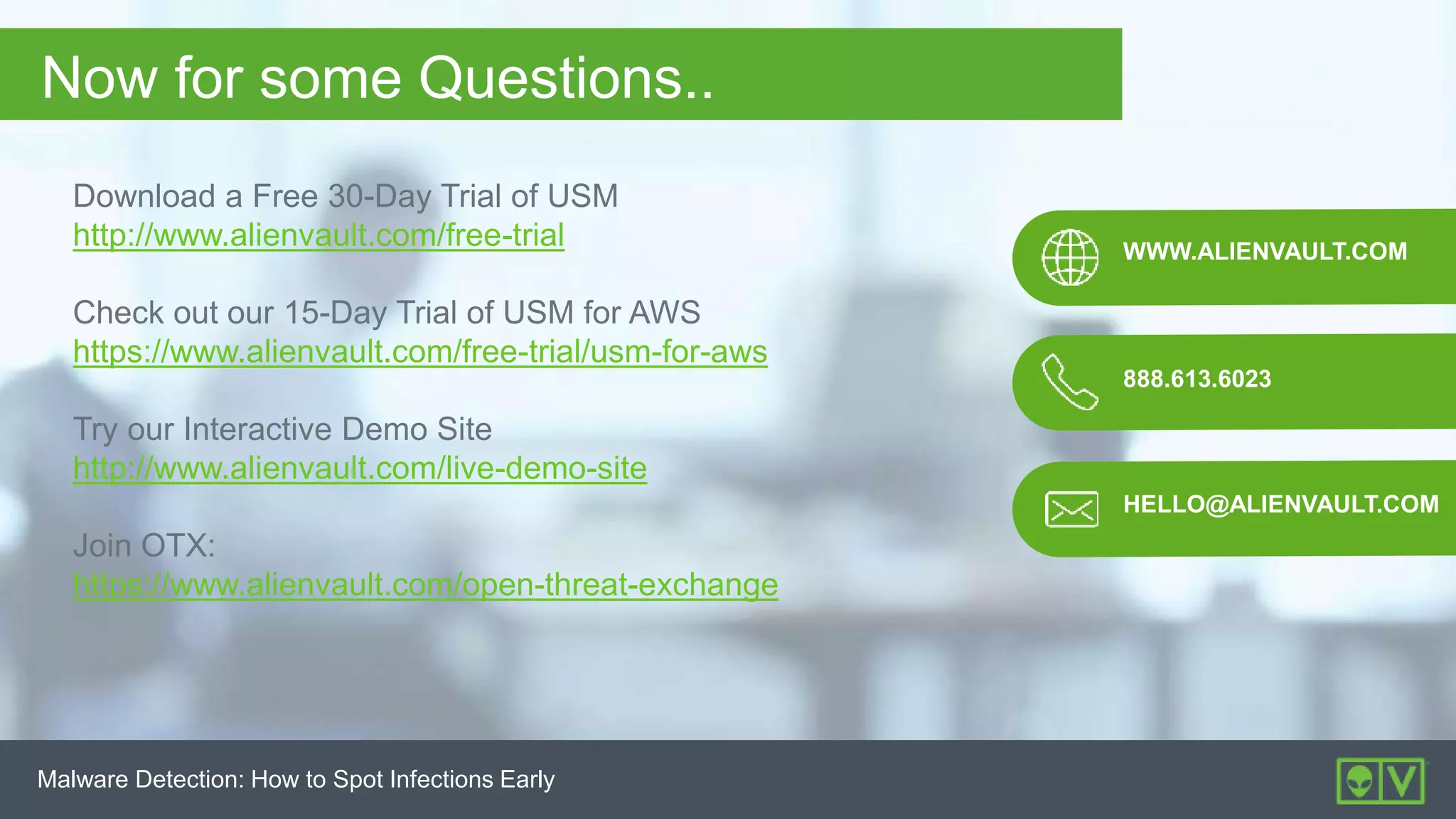 Now for some Questions..

Download a Free 30-Day Trial of USM
http://www.alienvault.com/free-trial

Check out our 15-Day Trial of USM for AWS
https://www.alienvault.com/free-trial/usm-for-aws

Try our Interactive Demo Site
http://www.alienvault.com/live-demo-site

Join OTX:
https://www.alienvault.com/open-threat-exchange

WWW.ALIENVAULT.COM

888.613.6023

HELLO@ALIENVAULT.COM

Malware Detection: How to Spot Infections Early

V